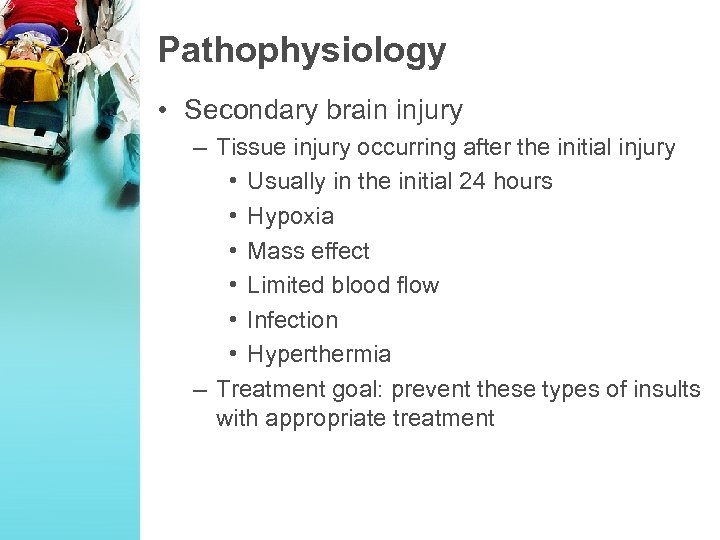 Pathophysiology

• Secondary brain injury
– Tissue injury occurring after the initial injury
• Usually in the initial 24 hours
• Hypoxia
• Mass effect
• Limited blood flow
• Infection
• Hyperthermia
– Treatment goal: prevent these types of insults with appropriate treatment